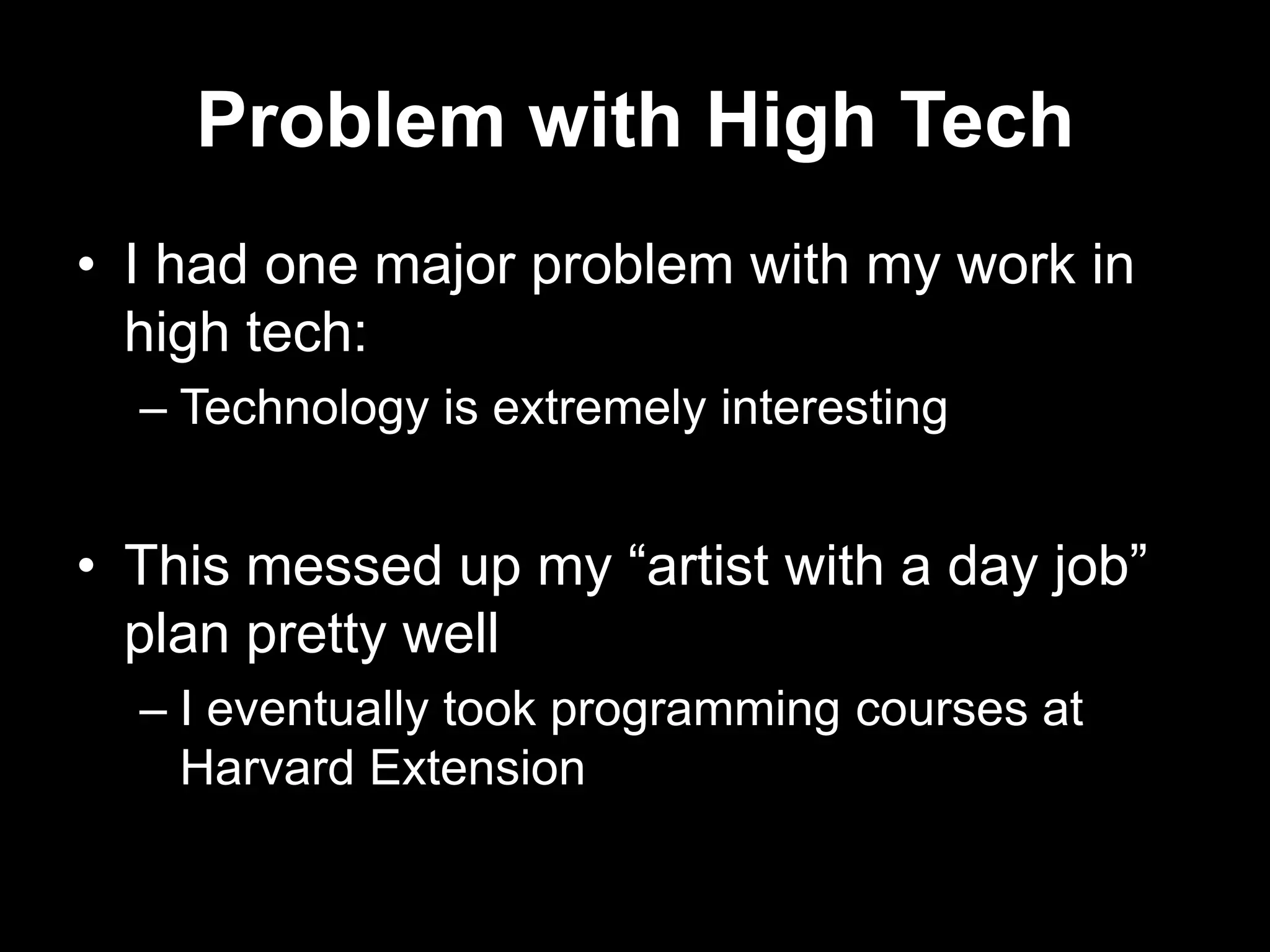 Problem with High Tech

• I had one major problem with my work in high tech:
– Technology is extremely interesting

• This messed up my “artist with a day job” plan pretty well
– I eventually took programming courses at Harvard Extension